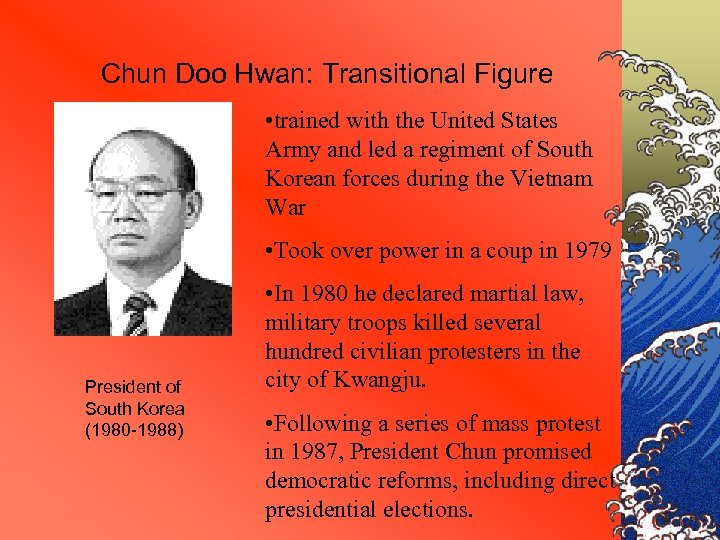 Chun Doo Hwan: Transitional Figure

President of South Korea (1980-1988)

•trained with the United States Army and led a regiment of South Korean forces during the Vietnam War

•Took over power in a coup in 1979

•In 1980 he declared martial law, military troops killed several hundred civilian protesters in the city of Kwangju.

•Following a series of mass protest in 1987, President Chun promised democratic reforms, including direct presidential elections.